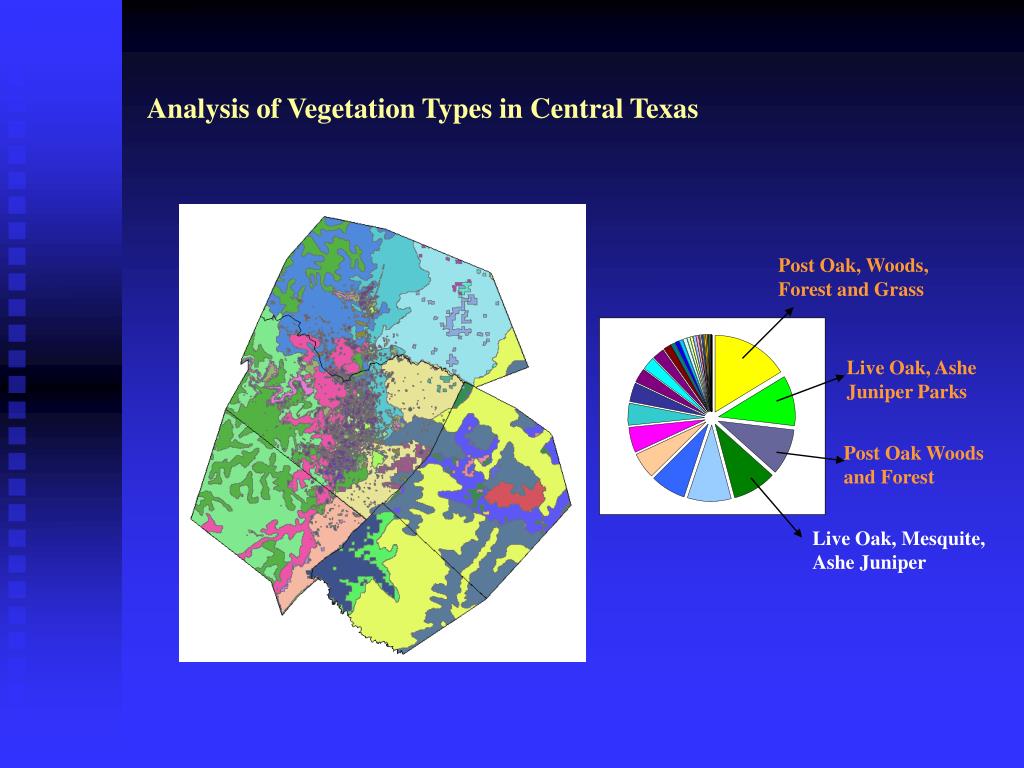 Analysis of Vegetation Types in Central Texas

Post Oak, Woods, Forest and Grass

Live Oak, Ashe Juniper Parks

Post Oak Woods and Forest

Live Oak, Mesquite, Ashe Juniper